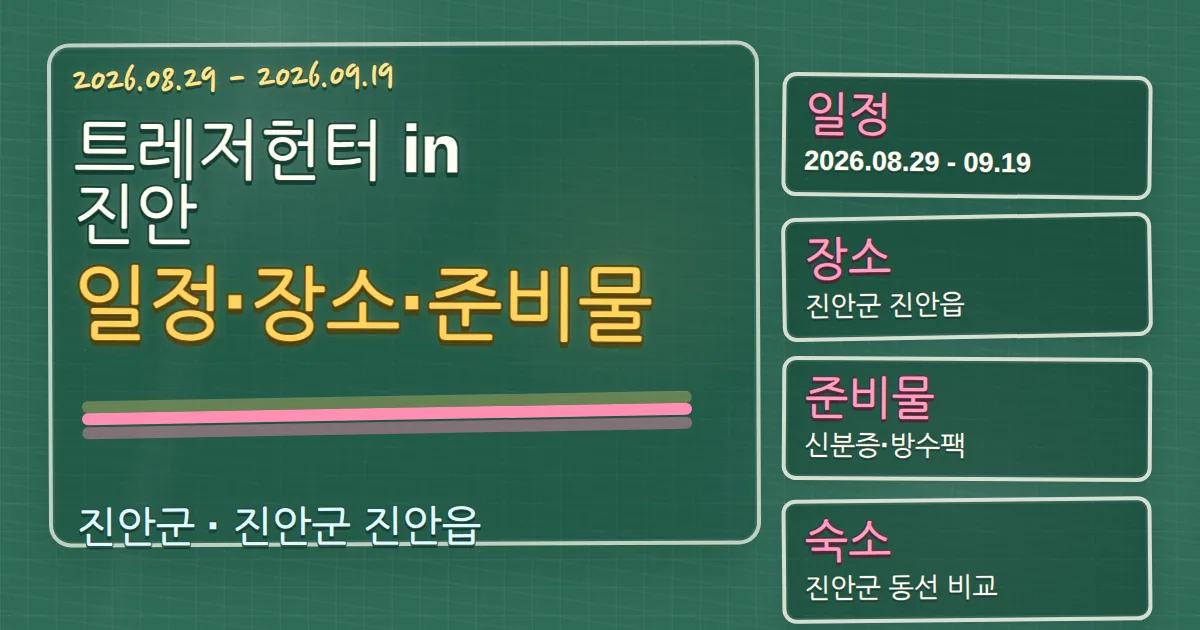 2026.08.29 - 2026.09.19

트레저헌터 in 진안

일정·장소·준비물

진안군 · 진안군 진안읍

일정
2026.08.29 - 09.19

장소
진안군 진안읍

준비물
신분증·방수팩

숙소
진안군 동선 비교